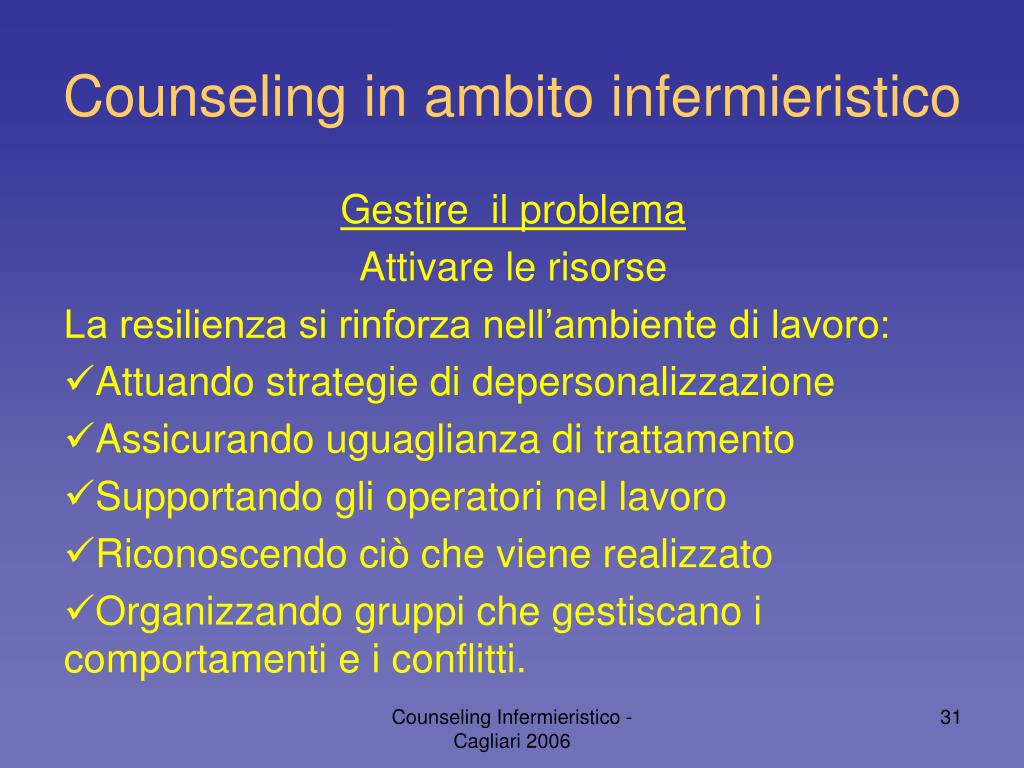 Counseling in ambito infermieristico

Gestire il problema

Attivare le risorse

La resilienza si rinforza nell’ambiente di lavoro:

✓Attuando strategie di depersonalizzazione

✓Assicurando uguaglianza di trattamento

✓Supportando gli operatori nel lavoro

✓Riconoscendo ciò che viene realizzato

✓Organizzando gruppi che gestiscano i comportamenti e i conflitti.

Counseling Infermieristico - Cagliari 2006

31